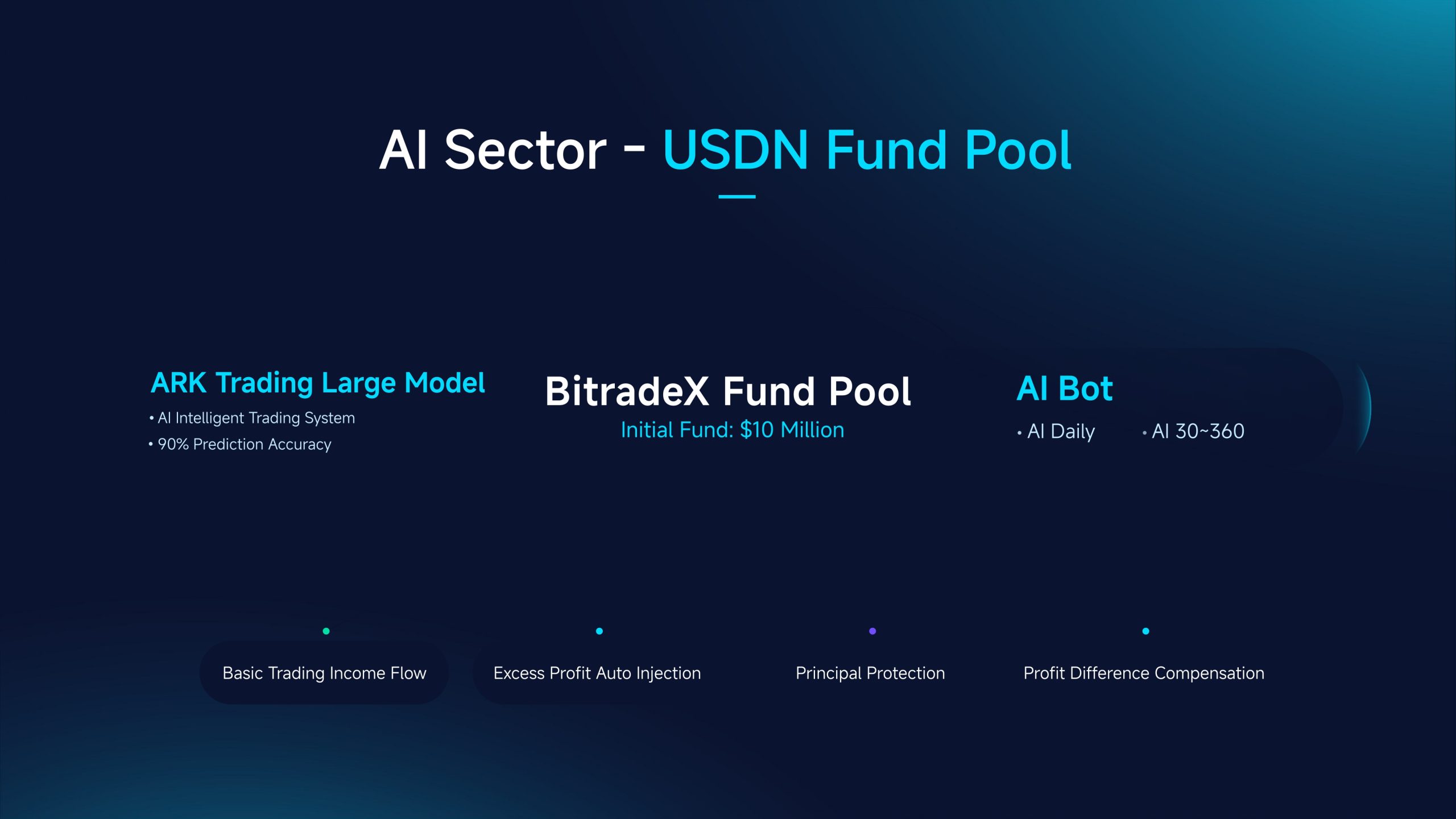 AI Sector - USDN Fund Pool

ARK Trading Large Model
• AI Intelligent Trading System
• 90% Prediction Accuracy

BitradeX Fund Pool
Initial Fund: $10 Million

AI Bot
• AI Daily
• AI 30~360

Basic Trading Income Flow

Excess Profit Auto Injection

Principal Protection

Profit Difference Compensation